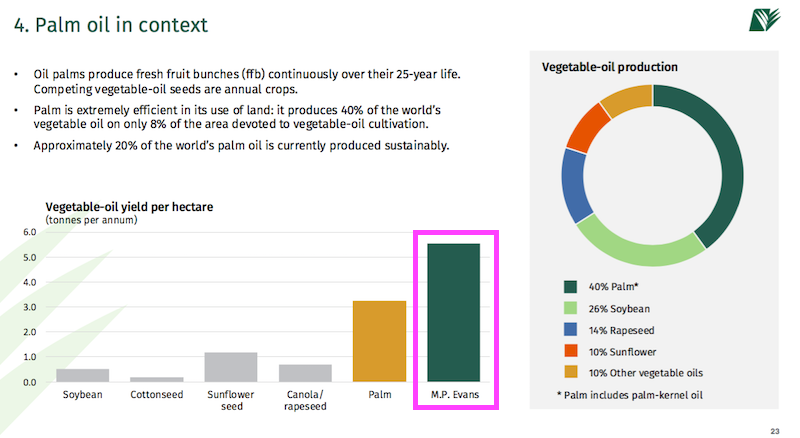 4. Palm oil in context

• Oil palms produce fresh fruit bunches (ffb) continuously over their 25-year life. Competing vegetable-oil seeds are annual crops.
• Palm is extremely efficient in its use of land: it produces 40% of the world's vegetable oil on only 8% of the area devoted to vegetable-oil cultivation.
• Approximately 20% of the world's palm oil is currently produced sustainably.

Vegetable-oil yield per hectare
(tonnes per annum)

6.0
5.0
4.0
3.0
2.0
1.0
0.0

Soybean
Cottonseed
Sunflower seed
Canola/ rapeseed
Palm
M.P. Evans

Vegetable-oil production

40% Palm*
26% Soybean
14% Rapeseed
10% Sunflower
10% Other vegetable oils

* Palm includes palm-kernel oil

23